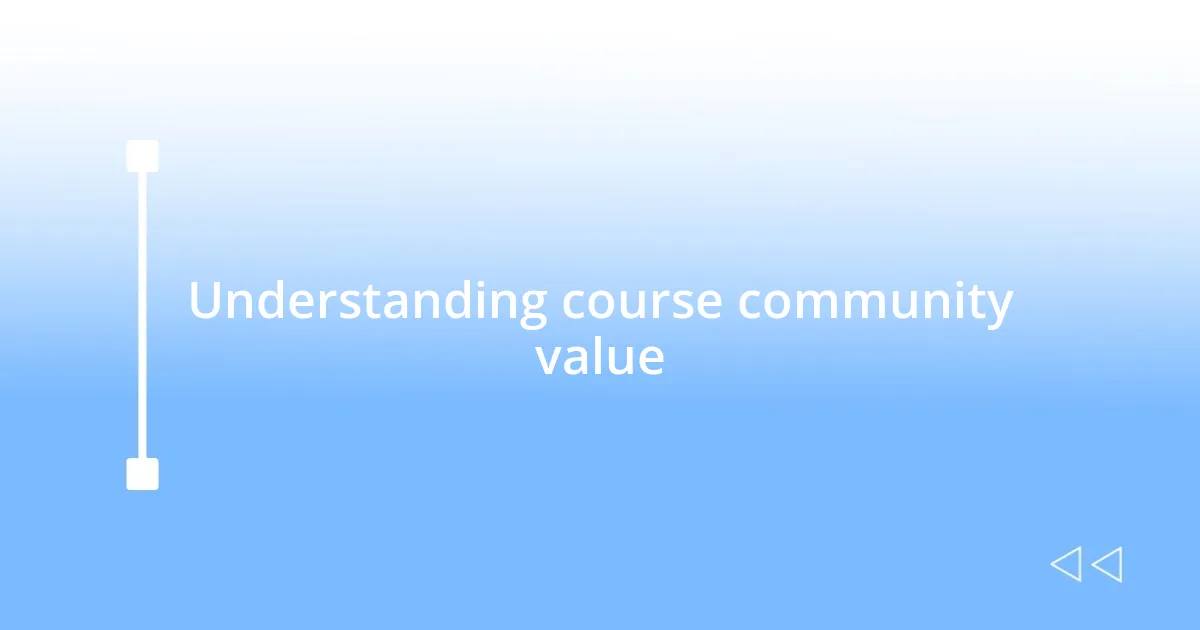 Understanding course community value